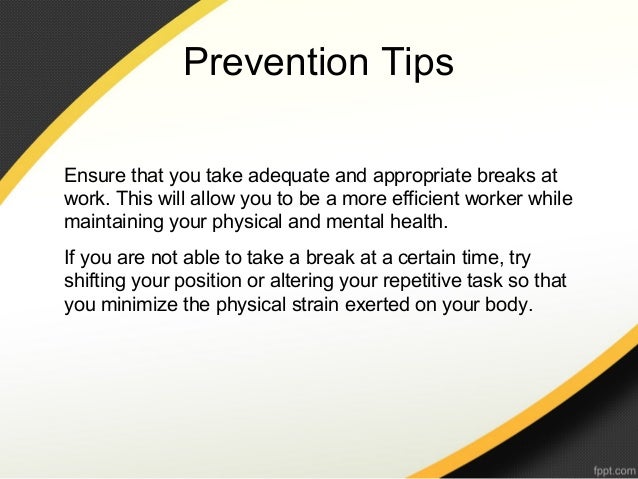 Prevention Tips

Ensure that you take adequate and appropriate breaks at work. This will allow you to be a more efficient worker while maintaining your physical and mental health.

If you are not able to take a break at a certain time, try shifting your position or altering your repetitive task so that you minimize the physical strain exerted on your body.

fppt.com